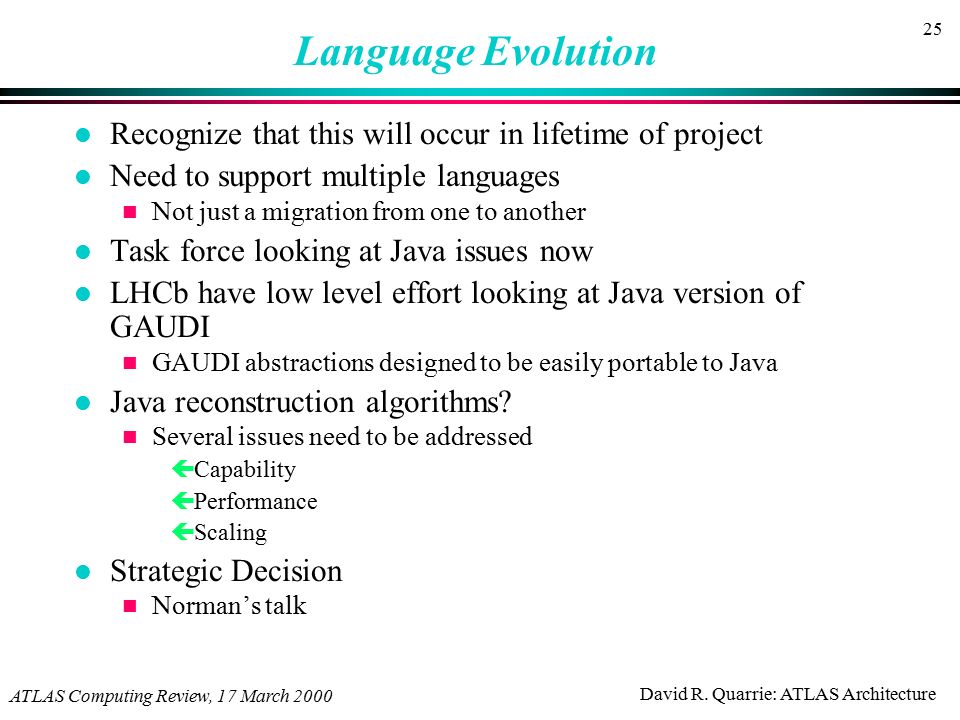 25

Language Evolution

- Recognize that this will occur in lifetime of project
- Need to support multiple languages
  - Not just a migration from one to another
- Task force looking at Java issues now
- LHCb have low level effort looking at Java version of GAUDI
  - GAUDI abstractions designed to be easily portable to Java
- Java reconstruction algorithms?
  - Several issues need to be addressed
    - Capability
    - Performance
    - Scaling
- Strategic Decision
  - Norman's talk

ATLAS Computing Review, 17 March 2000

David R. Quarrie: ATLAS Architecture